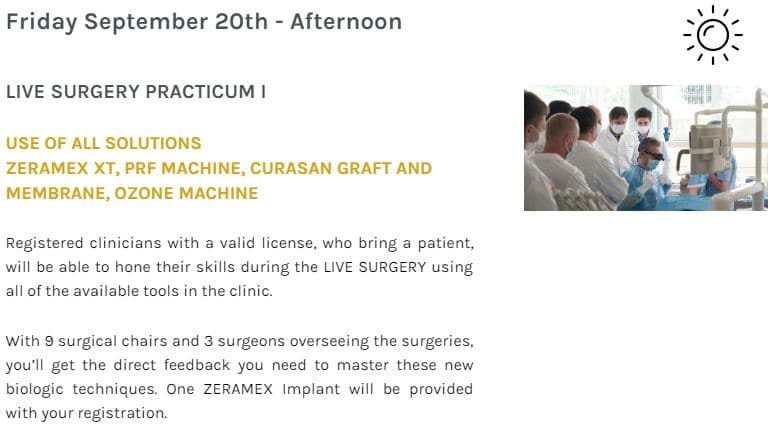 Friday September 20th - Afternoon

LIVE SURGERY PRACTICUM I

USE OF ALL SOLUTIONS
ZERAMEX XT, PRF MACHINE, CURASAN GRAFT AND MEMBRANE, OZONE MACHINE

Registered clinicians with a valid license, who bring a patient, will be able to hone their skills during the LIVE SURGERY using all of the available tools in the clinic.

With 9 surgical chairs and 3 surgeons overseeing the surgeries, you'll get the direct feedback you need to master these new biologic techniques. One ZERAMEX Implant will be provided with your registration.